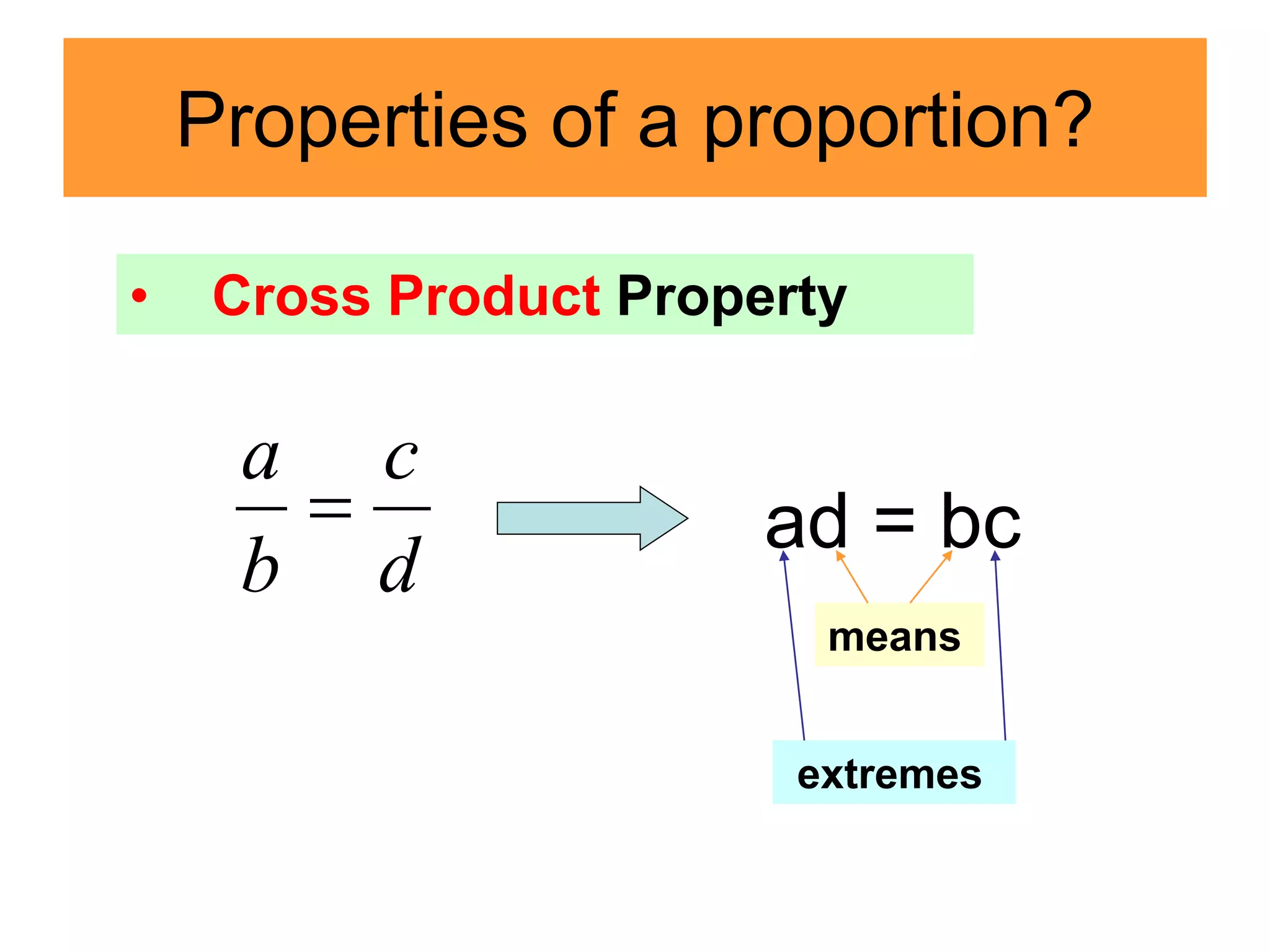 Properties of a proportion?

• Cross Product Property

$\frac{a}{b} = \frac{c}{d}$

ad = bc

means

extremes